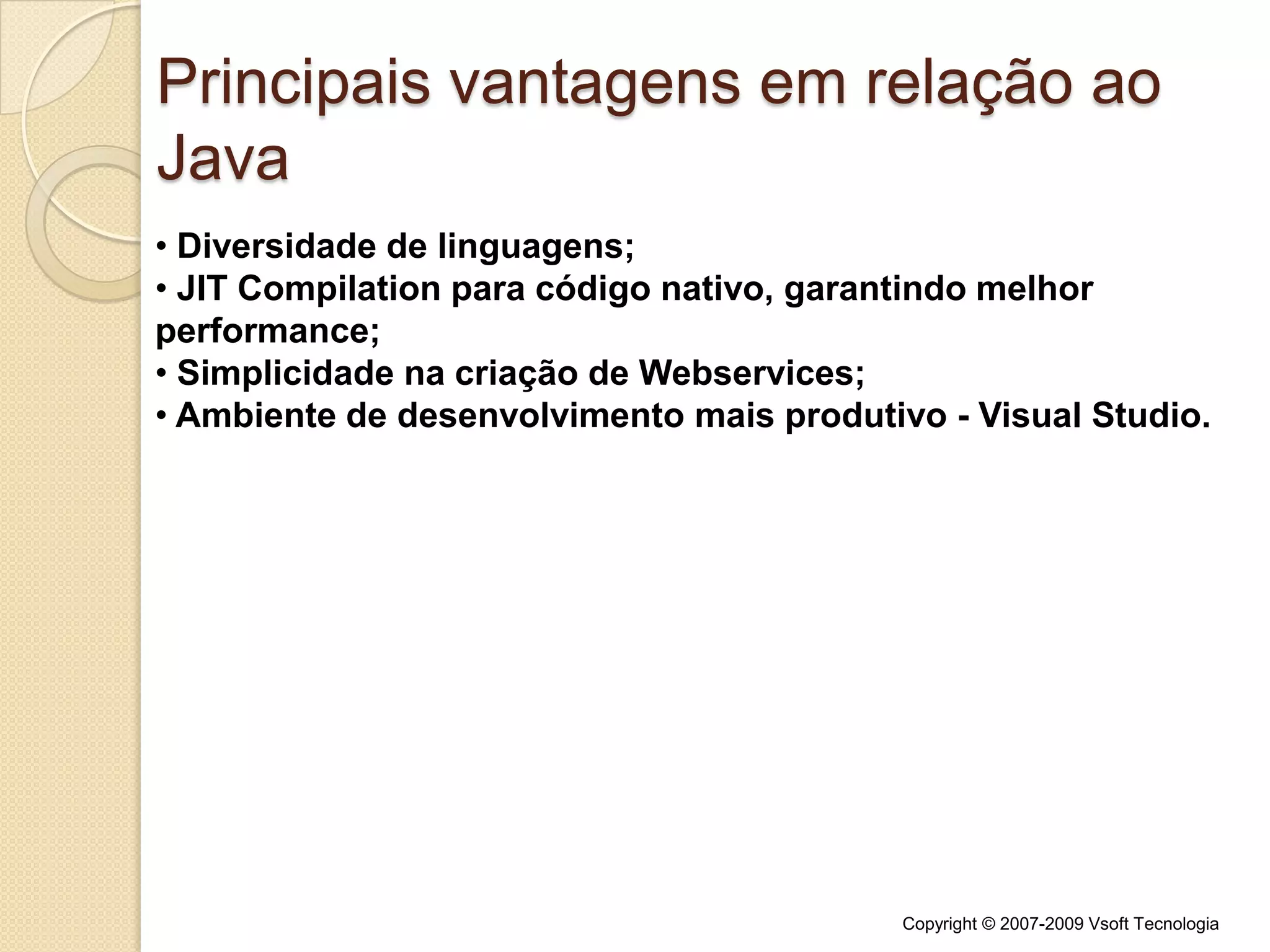 Principais vantagens em relação ao Java

• Diversidade de linguagens;
• JIT Compilation para código nativo, garantindo melhor performance;
• Simplicidade na criação de Webservices;
• Ambiente de desenvolvimento mais produtivo - Visual Studio.

Copyright © 2007-2009 Vsoft Tecnologia